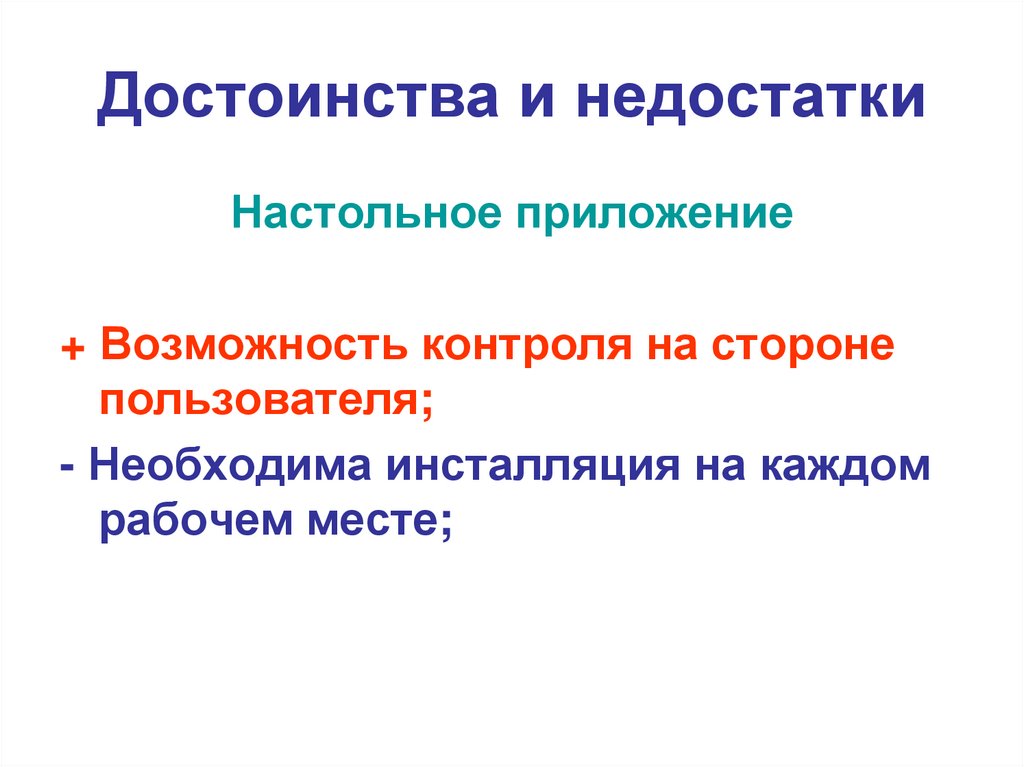 Достоинства и недостатки

Настольное приложение

+ Возможность контроля на стороне пользователя;

- Необходима инсталляция на каждом рабочем месте;